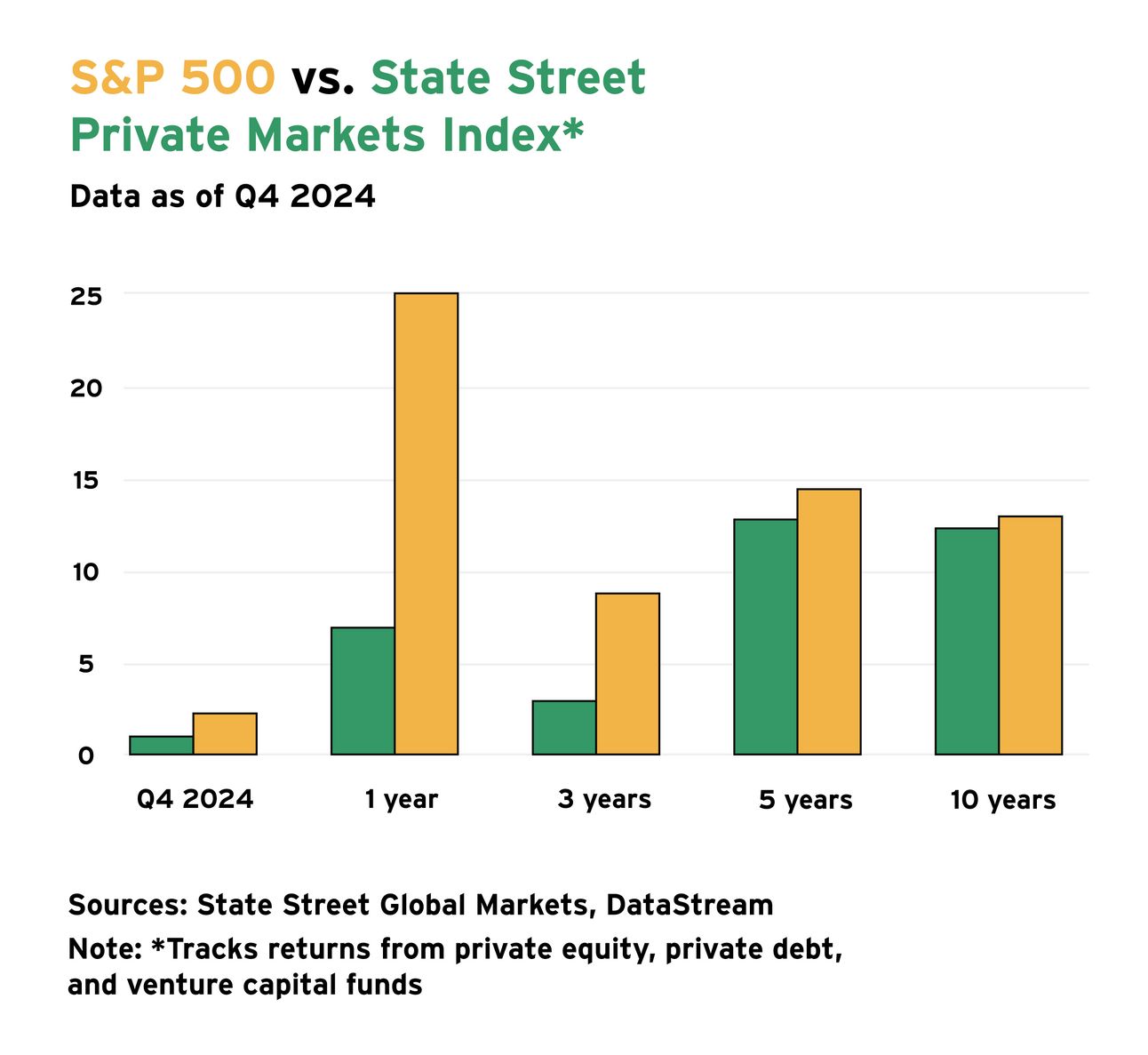 S&P 500 vs. State Street Private Markets Index*

Data as of Q4 2024

25
20
15
10
5
0

Q4 2024
1 year
3 years
5 years
10 years

Sources: State Street Global Markets, DataStream

Note: *Tracks returns from private equity, private debt, and venture capital funds